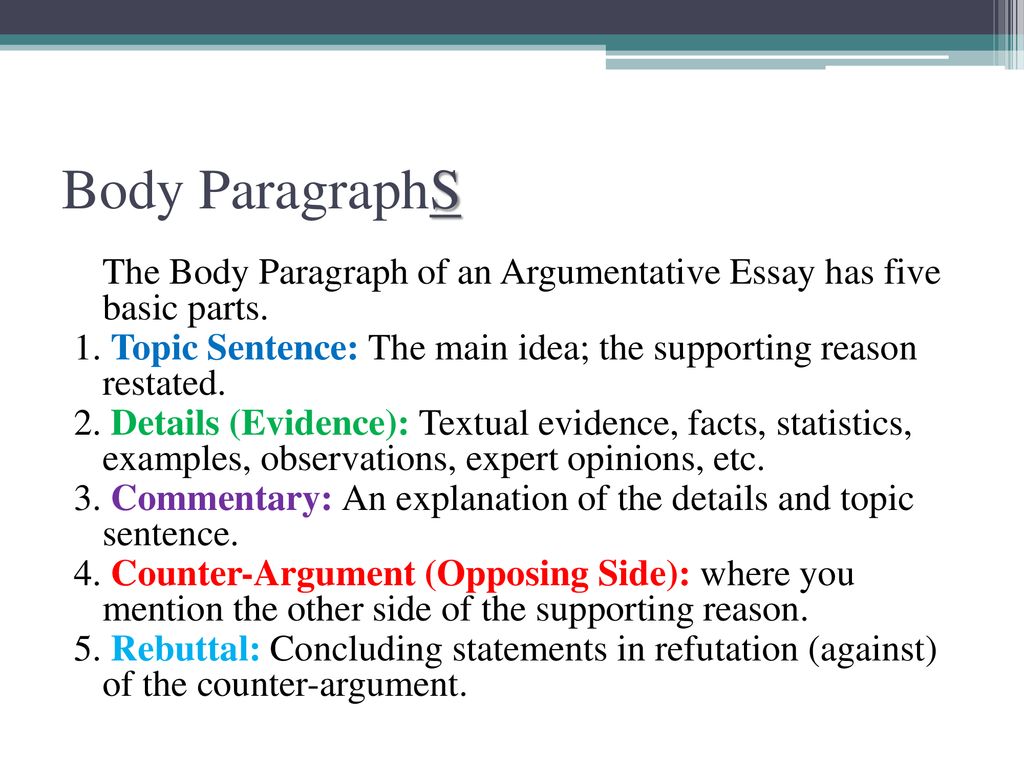 Body ParagraphS

The Body Paragraph of an Argumentative Essay has five basic parts.

1. Topic Sentence: The main idea; the supporting reason restated.

2. Details (Evidence): Textual evidence, facts, statistics, examples, observations, expert opinions, etc.

3. Commentary: An explanation of the details and topic sentence.

4. Counter-Argument (Opposing Side): where you mention the other side of the supporting reason.

5. Rebuttal: Concluding statements in refutation (against) of the counter-argument.